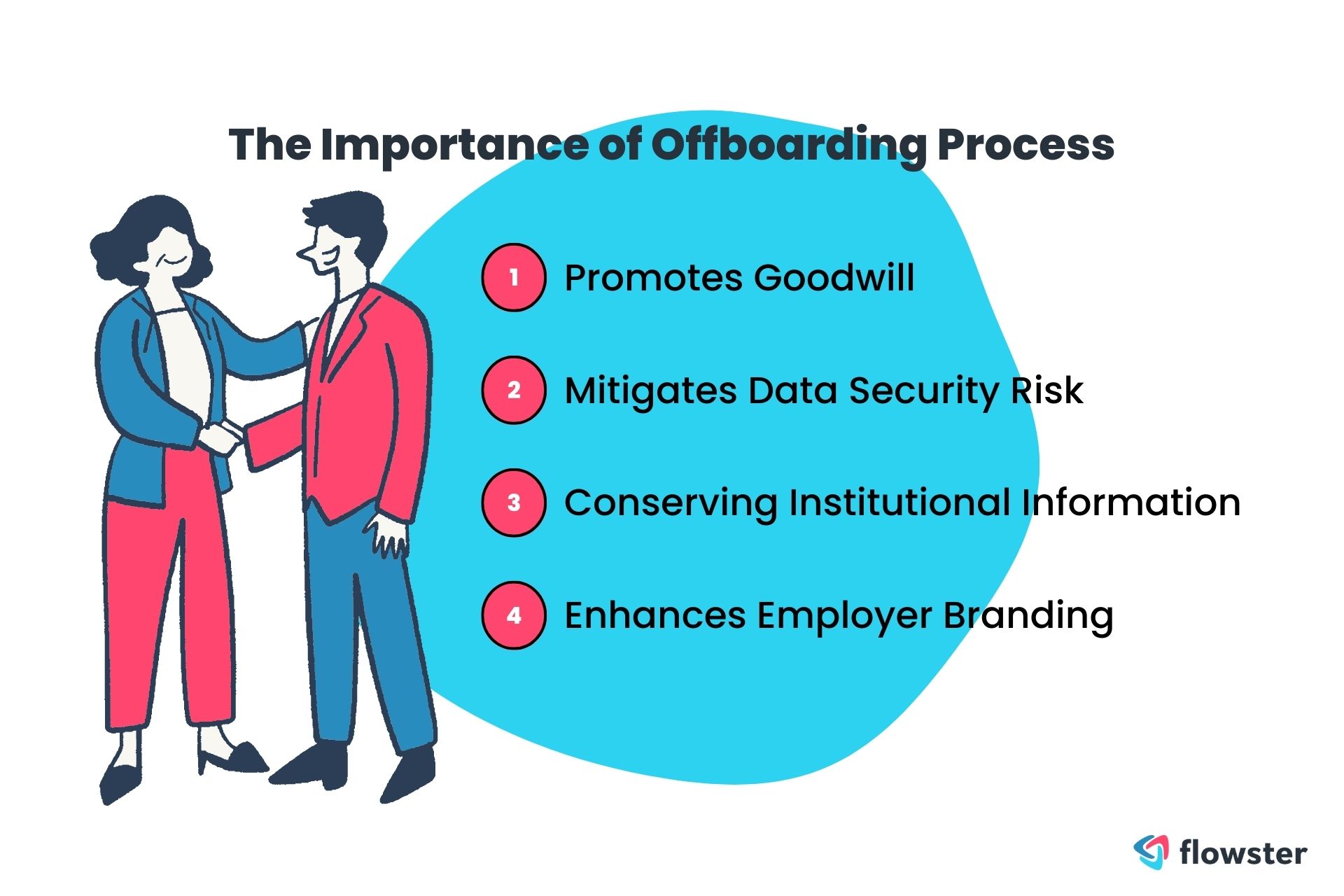 The Importance of Offboarding Process

1 Promotes Goodwill

2 Mitigates Data Security Risk

3 Conserving Institutional Information

4 Enhances Employer Branding

flowster